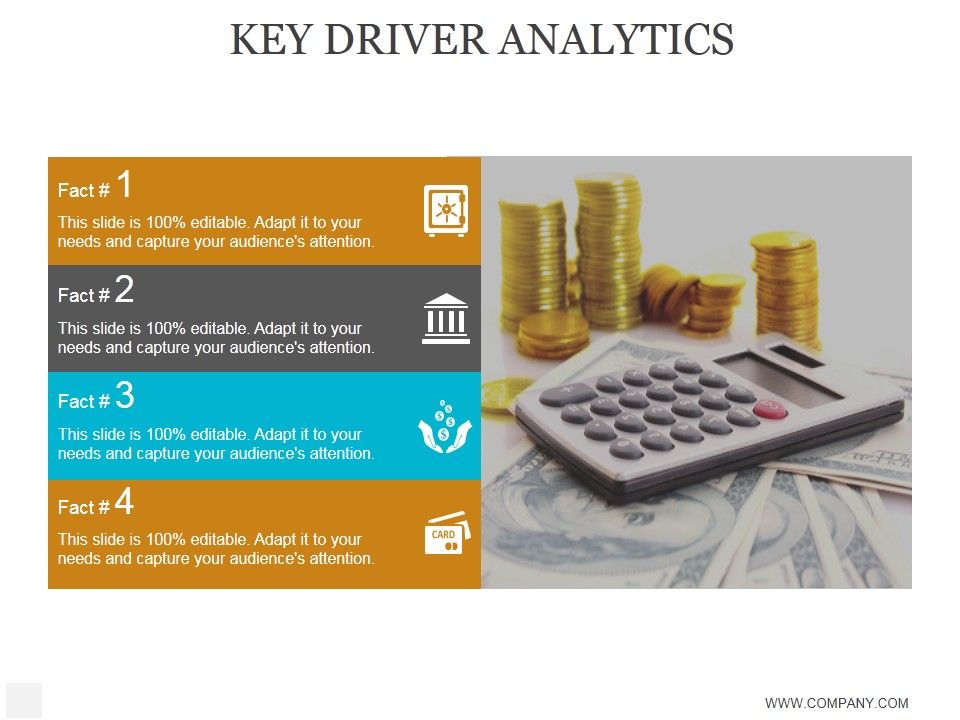 KEY DRIVER ANALYTICS

Fact # 1
This slide is 100% editable. Adapt it to your needs and capture your audience's attention.

Fact # 2
This slide is 100% editable. Adapt it to your needs and capture your audience's attention.

Fact # 3
This slide is 100% editable. Adapt it to your needs and capture your audience's attention.

Fact # 4
This slide is 100% editable. Adapt it to your needs and capture your audience's attention.

CARD

WWW.COMPANY.COM